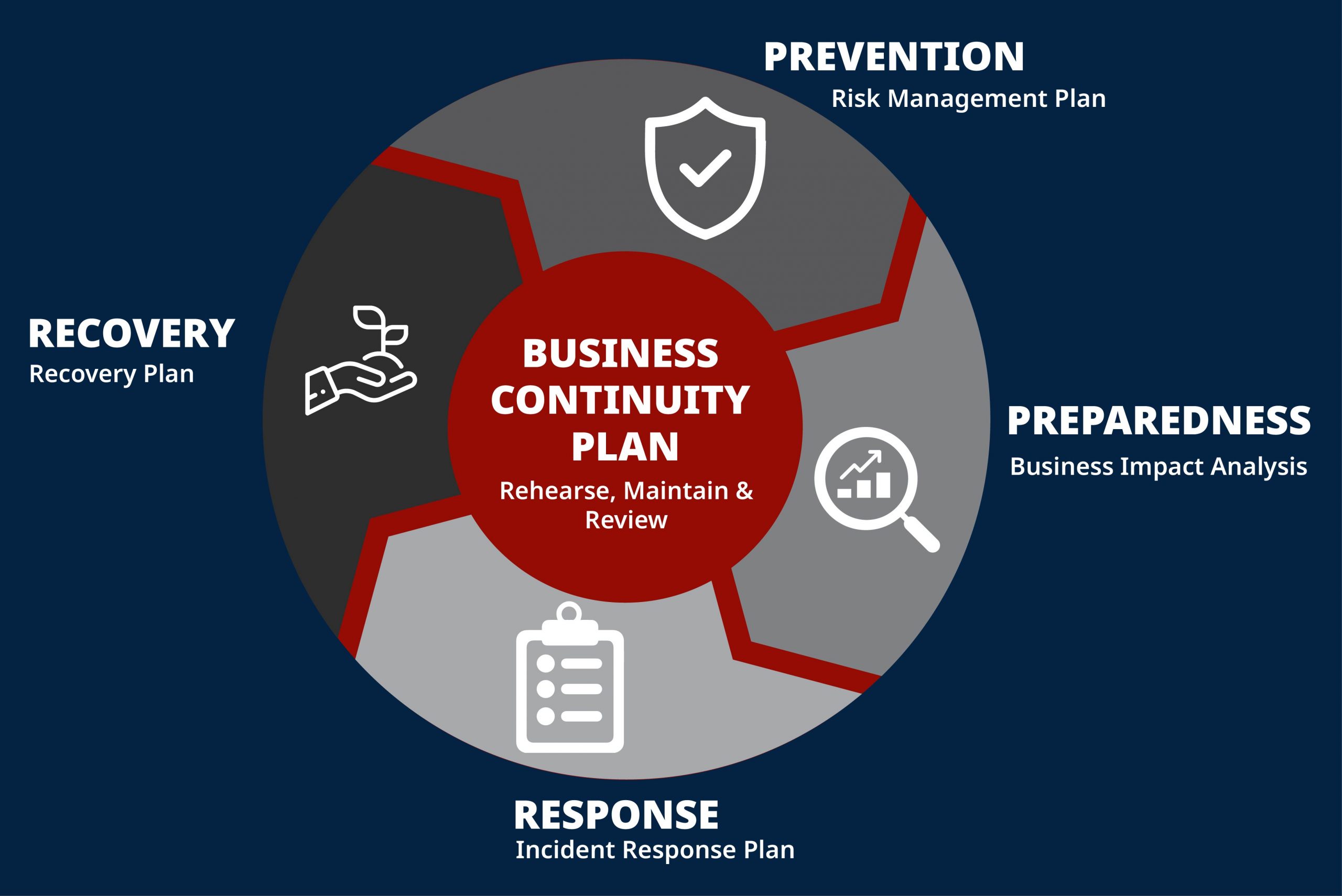 PREVENTION
Risk Management Plan

RECOVERY
Recovery Plan

BUSINESS CONTINUITY PLAN
Rehearse, Maintain & Review

PREPAREDNESS
Business Impact Analysis

RESPONSE
Incident Response Plan